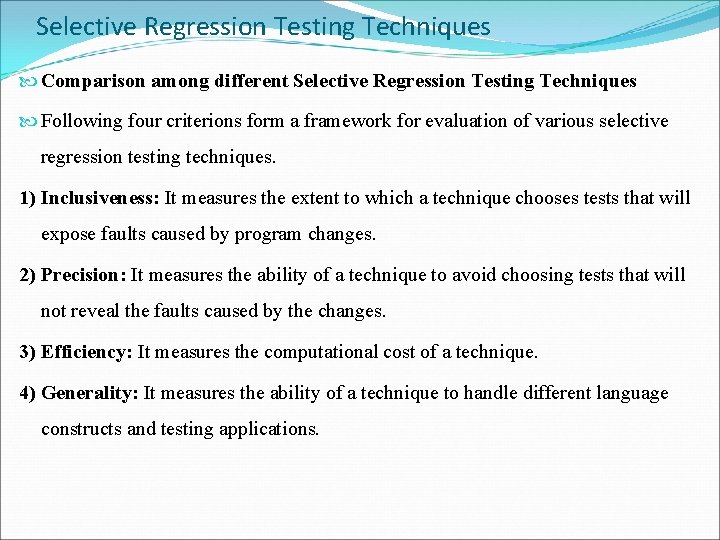 Selective Regression Testing Techniques

Comparison among different Selective Regression Testing Techniques

Following four criterions form a framework for evaluation of various selective regression testing techniques.

1) Inclusiveness: It measures the extent to which a technique chooses tests that will expose faults caused by program changes.

2) Precision: It measures the ability of a technique to avoid choosing tests that will not reveal the faults caused by the changes.

3) Efficiency: It measures the computational cost of a technique.

4) Generality: It measures the ability of a technique to handle different language constructs and testing applications.